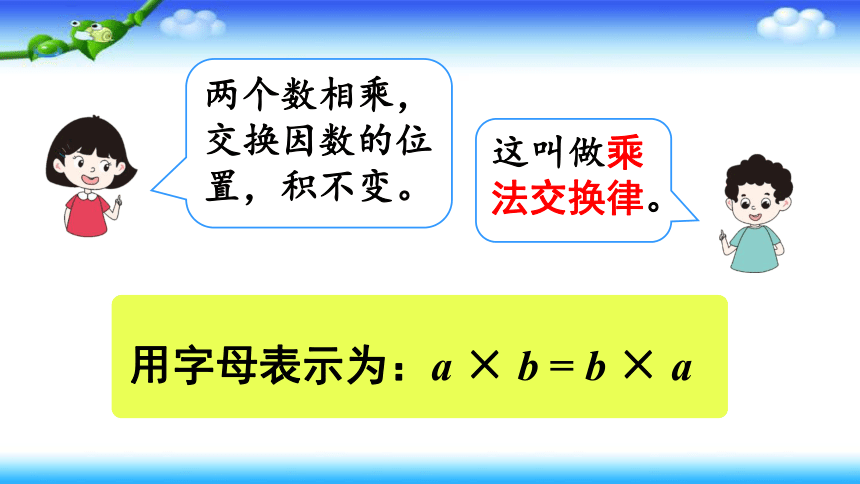 两个数相乘，交换因数的位置，积不变。

这叫做乘法交换律。

用字母表示为：$a \times b = b \times a$